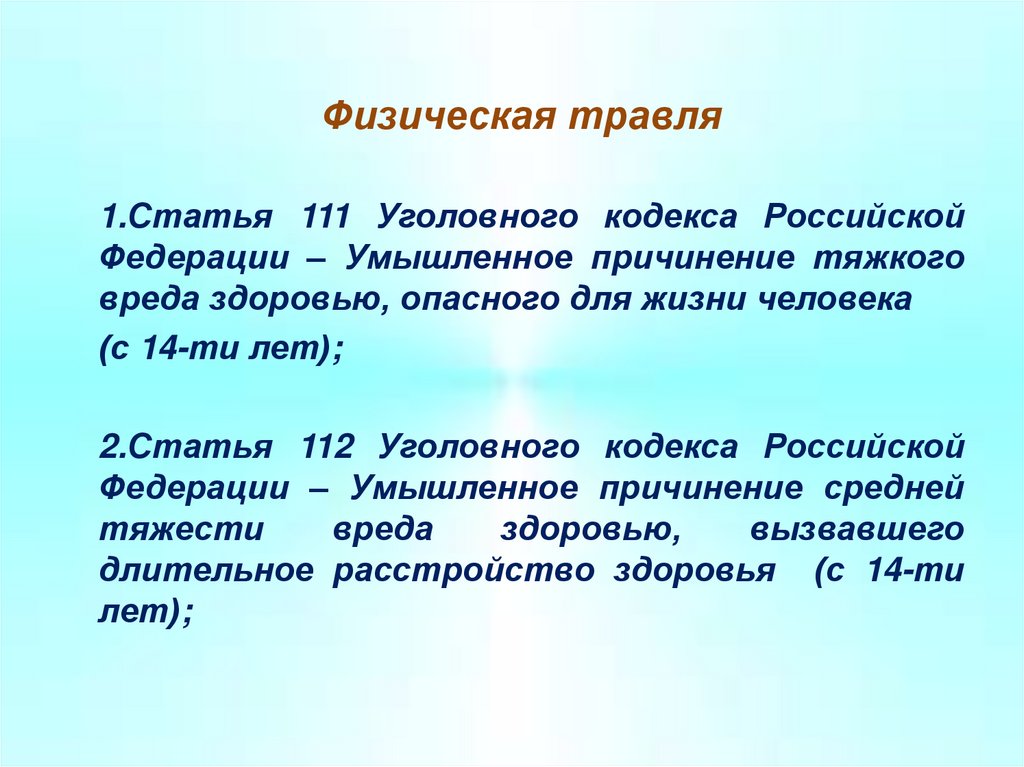 Физическая травля

1.Статья 111 Уголовного кодекса Российской Федерации – Умышленное причинение тяжкого вреда здоровью, опасного для жизни человека

(с 14-ти лет);

2.Статья 112 Уголовного кодекса Российской Федерации – Умышленное причинение средней тяжести вреда здоровью, вызвавшего длительное расстройство здоровья (с 14-ти лет);